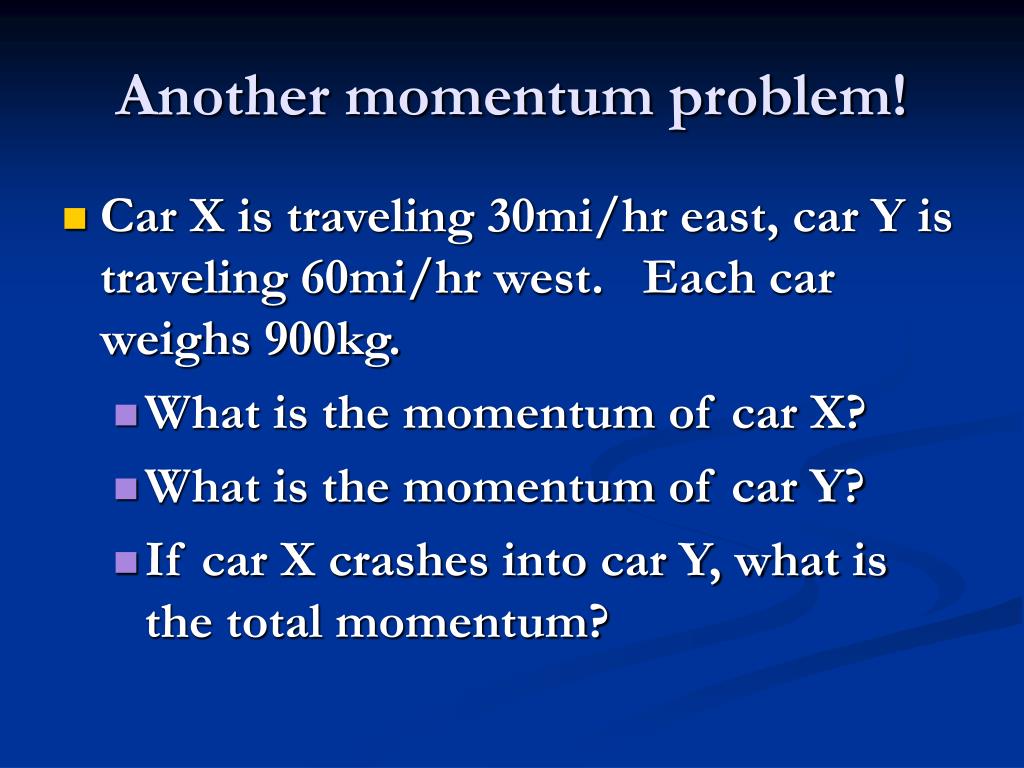 Another momentum problem!

Car X is traveling 30mi/hr east, car Y is traveling 60mi/hr west. Each car weighs 900kg.

What is the momentum of car X?

What is the momentum of car Y?

If car X crashes into car Y, what is the total momentum?